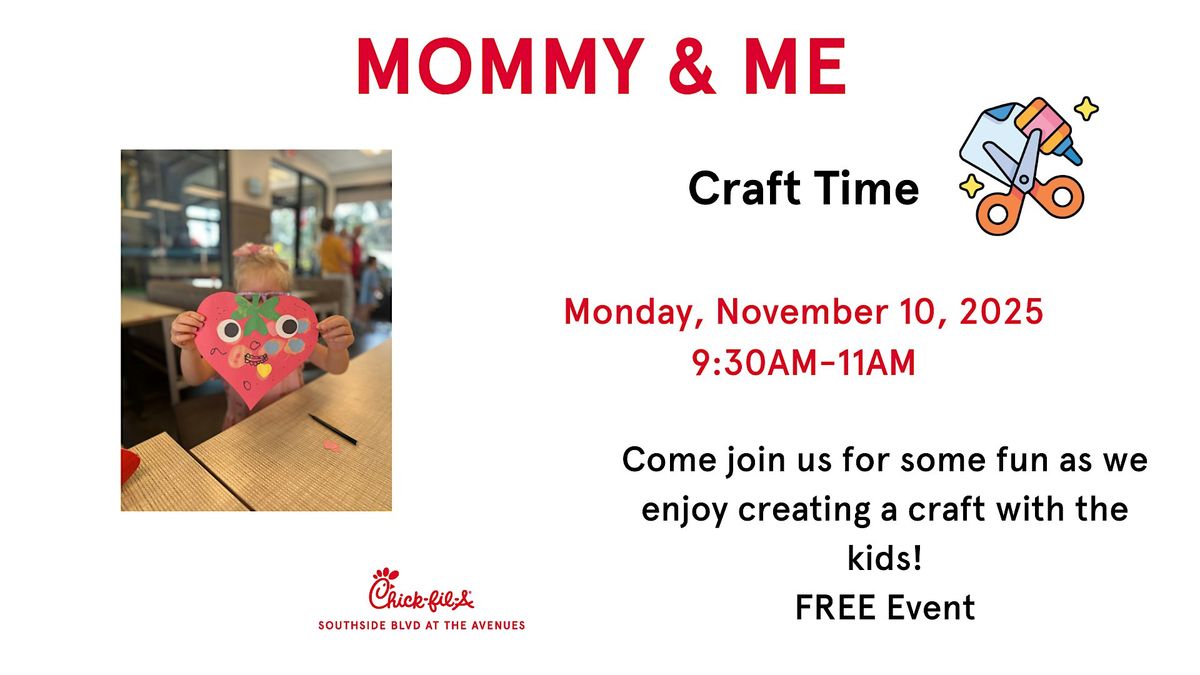 MOMMY & ME

Craft Time

Monday, November 10, 2025
9:30AM-11AM

Come join us for some fun as we enjoy creating a craft with the kids!
FREE Event

Chick-fil-A
SOUTHSIDE BLVD AT THE AVENUES